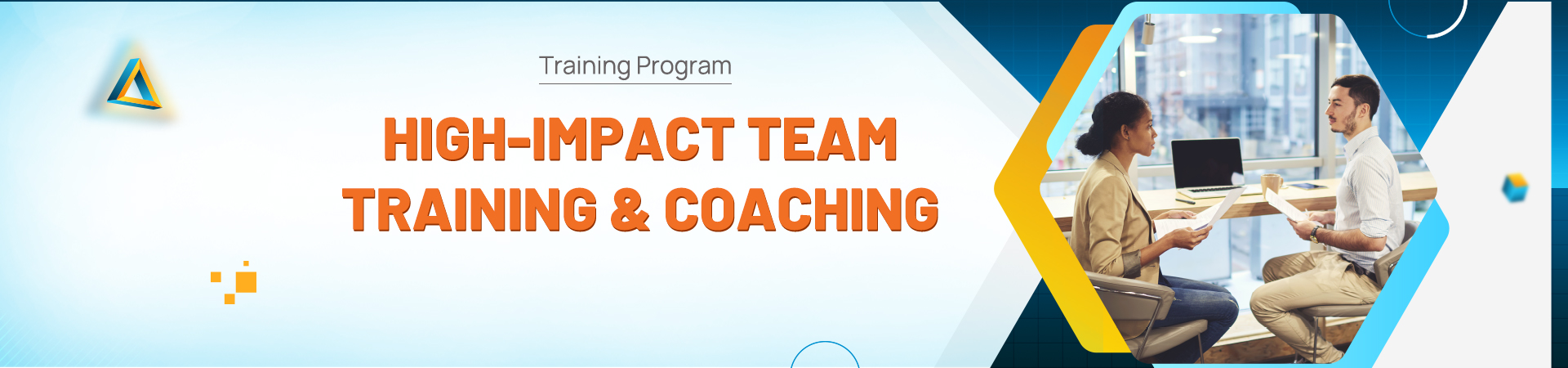 Training Program

HIGH-IMPACT TEAM TRAINING & COACHING